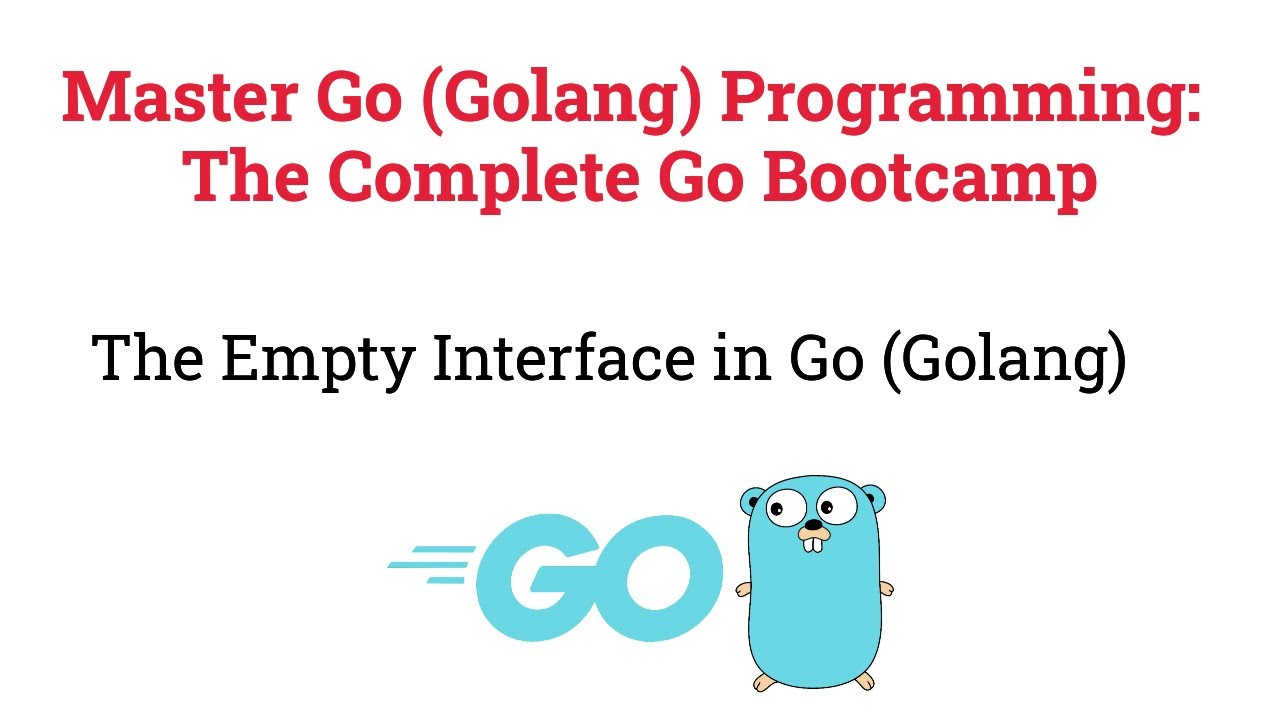 Master Go (Golang) Programming: The Complete Go Bootcamp

The Empty Interface in Go (Golang)

GO